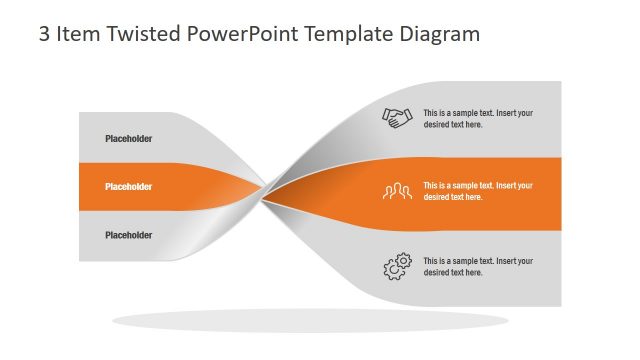 3 Item Twisted PowerPoint Template Diagram

Placeholder

Placeholder

Placeholder

This is a sample text. Insert your desired text here.

This is a sample text. Insert your desired text here.

This is a sample text. Insert your desired text here.